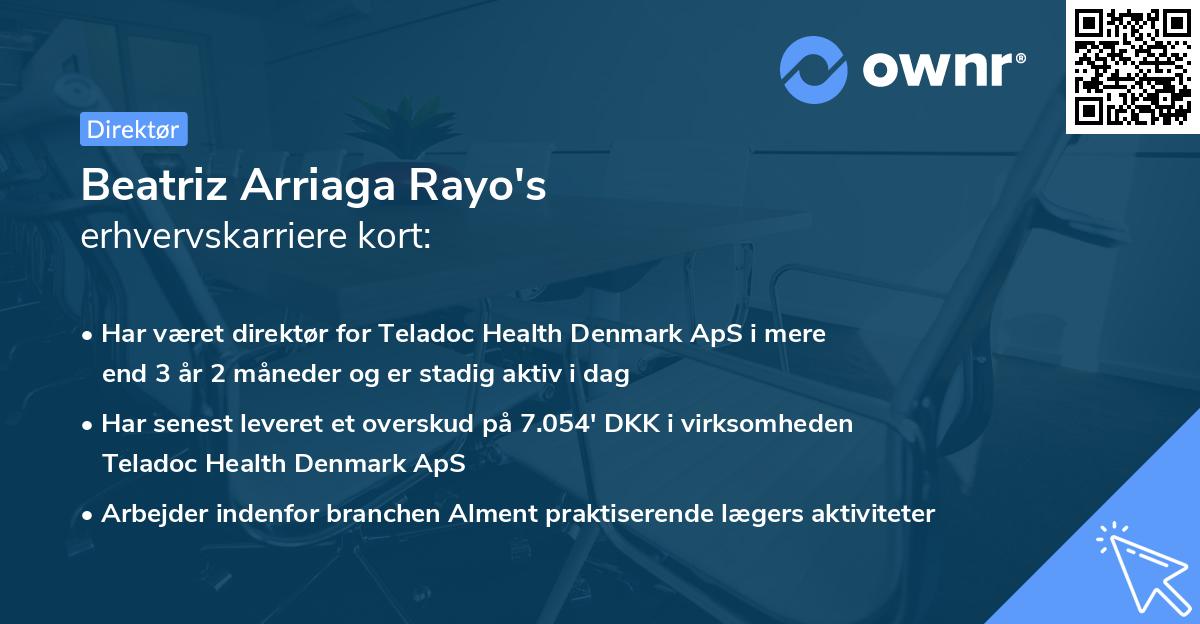 ownr®

Direktør

Beatriz Arriaga Rayo's
erhvervskarriere kort:

• Har været direktør for Teladoc Health Denmark ApS i mere end 3 år 2 måneder og er stadig aktiv i dag

• Har senest leveret et overskud på 7.054' DKK i virksomheden Teladoc Health Denmark ApS

• Arbejder indenfor branchen Alment praktiserende lægers aktiviteter